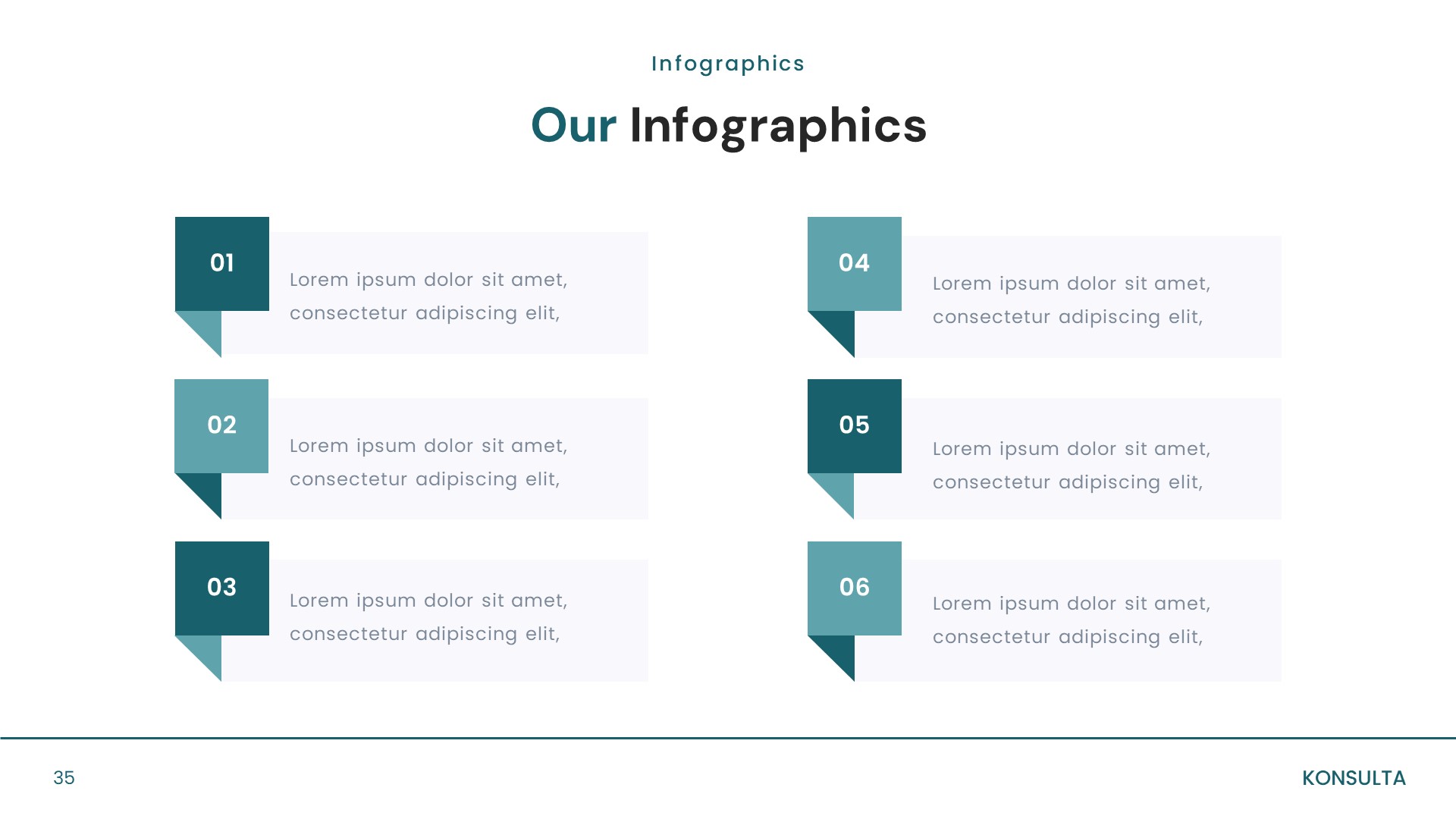 Infographics

Our Infographics

01
Lorem ipsum dolor sit amet, consectetur adipiscing elit,

02
Lorem ipsum dolor sit amet, consectetur adipiscing elit,

03
Lorem ipsum dolor sit amet, consectetur adipiscing elit,

04
Lorem ipsum dolor sit amet, consectetur adipiscing elit,

05
Lorem ipsum dolor sit amet, consectetur adipiscing elit,

06
Lorem ipsum dolor sit amet, consectetur adipiscing elit,

35

KONSULTA